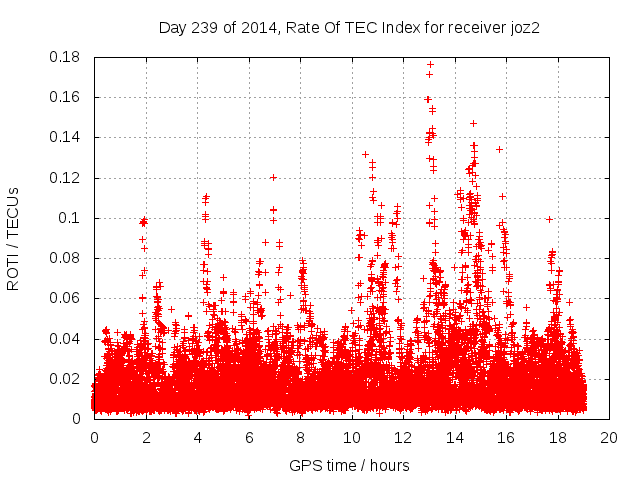 Day 239 of 2014, Rate Of TEC Index for receiver joz2

ROTI / TECUs

0.18
0.16
0.14
0.12
0.1
0.08
0.06
0.04
0.02
0

0 2 4 6 8 10 12 14 16 18 20

GPS time / hours